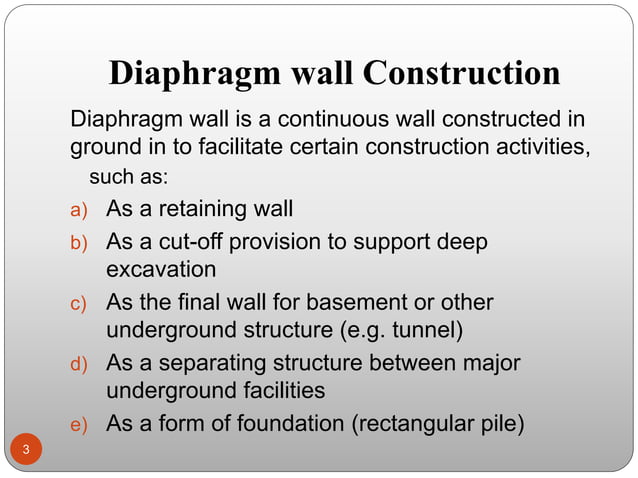 Diaphragm wall Construction

Diaphragm wall is a continuous wall constructed in ground in to facilitate certain construction activities, such as:

a) As a retaining wall
b) As a cut-off provision to support deep excavation
c) As the final wall for basement or other underground structure (e.g. tunnel)
d) As a separating structure between major underground facilities
e) As a form of foundation (rectangular pile)

3